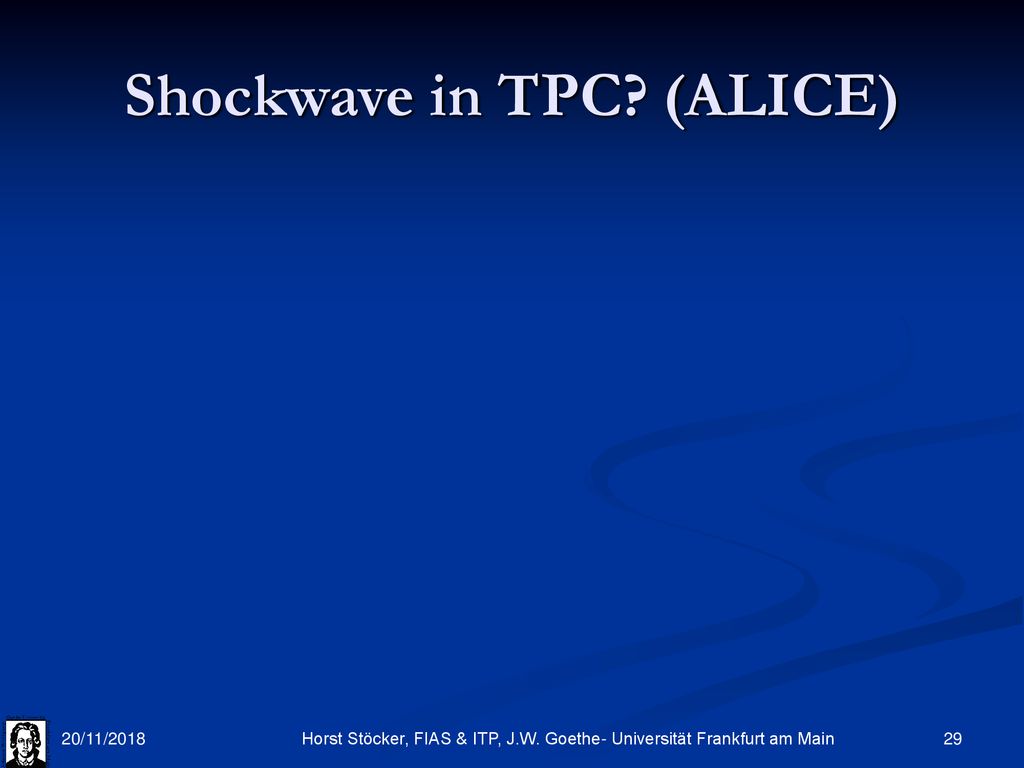 Shockwave in TPC? (ALICE)

20/11/2018

Horst Stöcker, FIAS & ITP, J.W. Goethe- Universität Frankfurt am Main

29